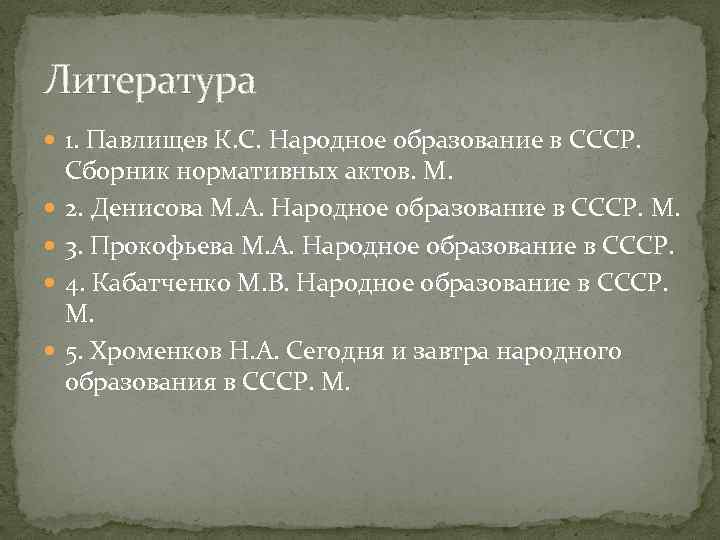 Литература

1. Павлищев К.С. Народное образование в СССР. Сборник нормативных актов. М.

2. Денисова М.А. Народное образование в СССР. М.

3. Прокофьева М.А. Народное образование в СССР.

4. Кабатченко М.В. Народное образование в СССР. М.

5. Хроменков Н.А. Сегодня и завтра народного образования в СССР. М.